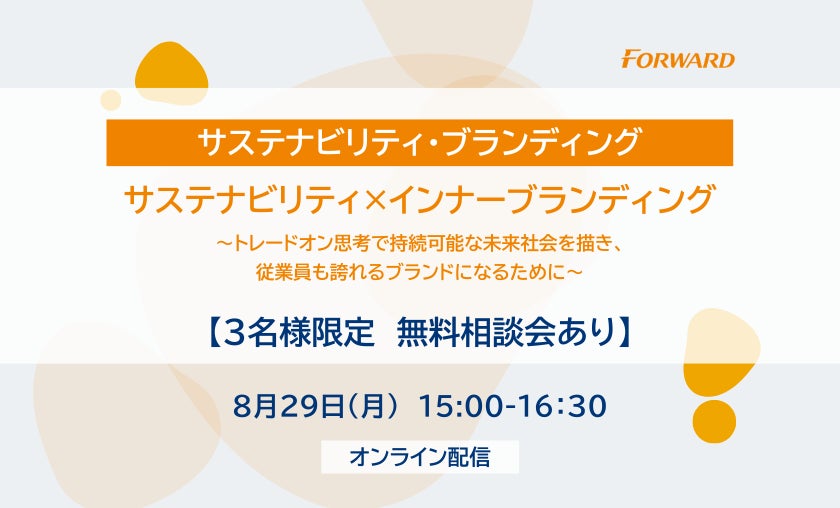 FORWARD

サステナビリティ・ブランディング

サステナビリティ×インナーブランディング

～トレードオン思考で持続可能な未来社会を描き、従業員も誇れるブランドになるために～

【3名様限定　無料相談会あり】

8月29日（月） 15:00-16:30

オンライン配信